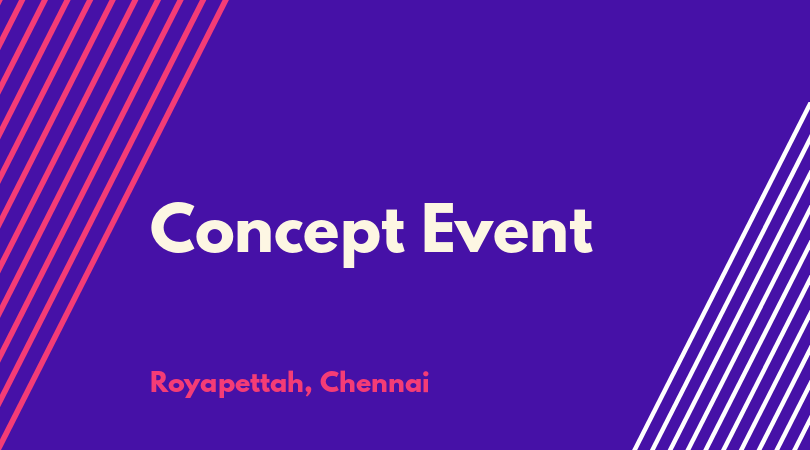 Concept Event

Royapettah, Chennai